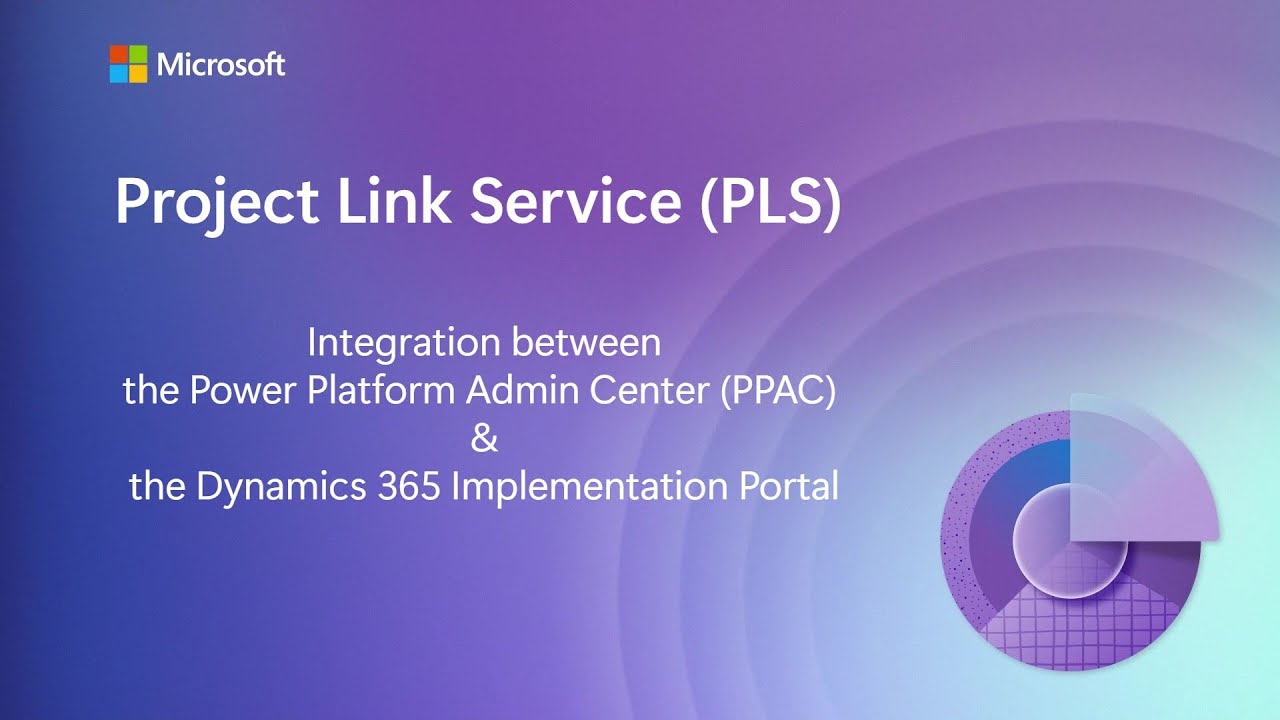 Microsoft

Project Link Service (PLS)

Integration between
the Power Platform Admin Center (PPAC)
&
the Dynamics 365 Implementation Portal